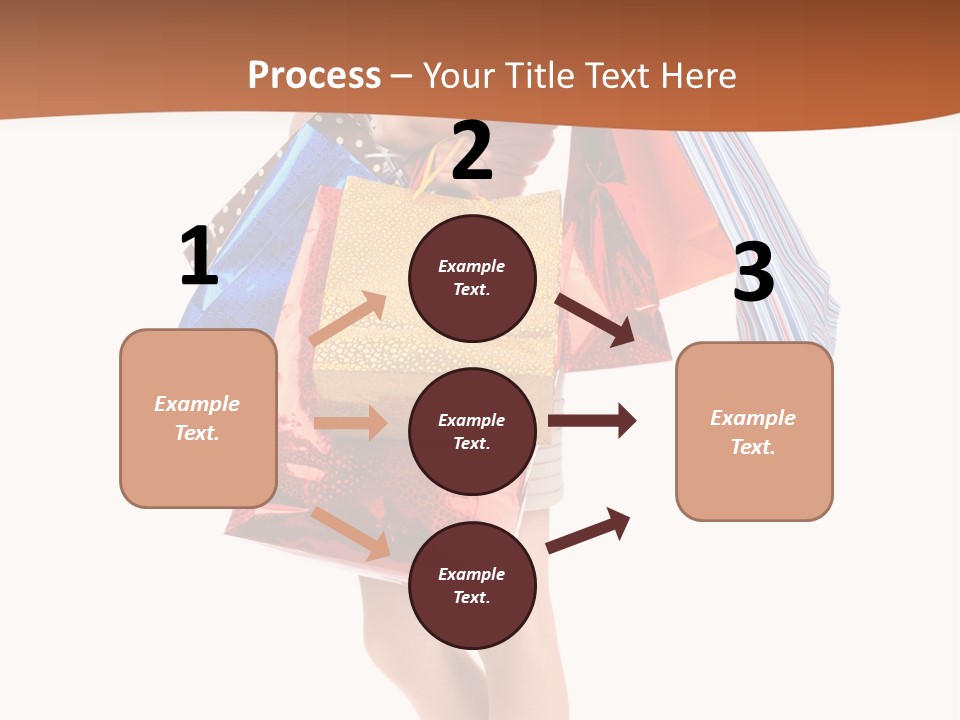 Process – Your Title Text Here

1

Example Text.

2

Example Text.

Example Text.

Example Text.

3

Example Text.